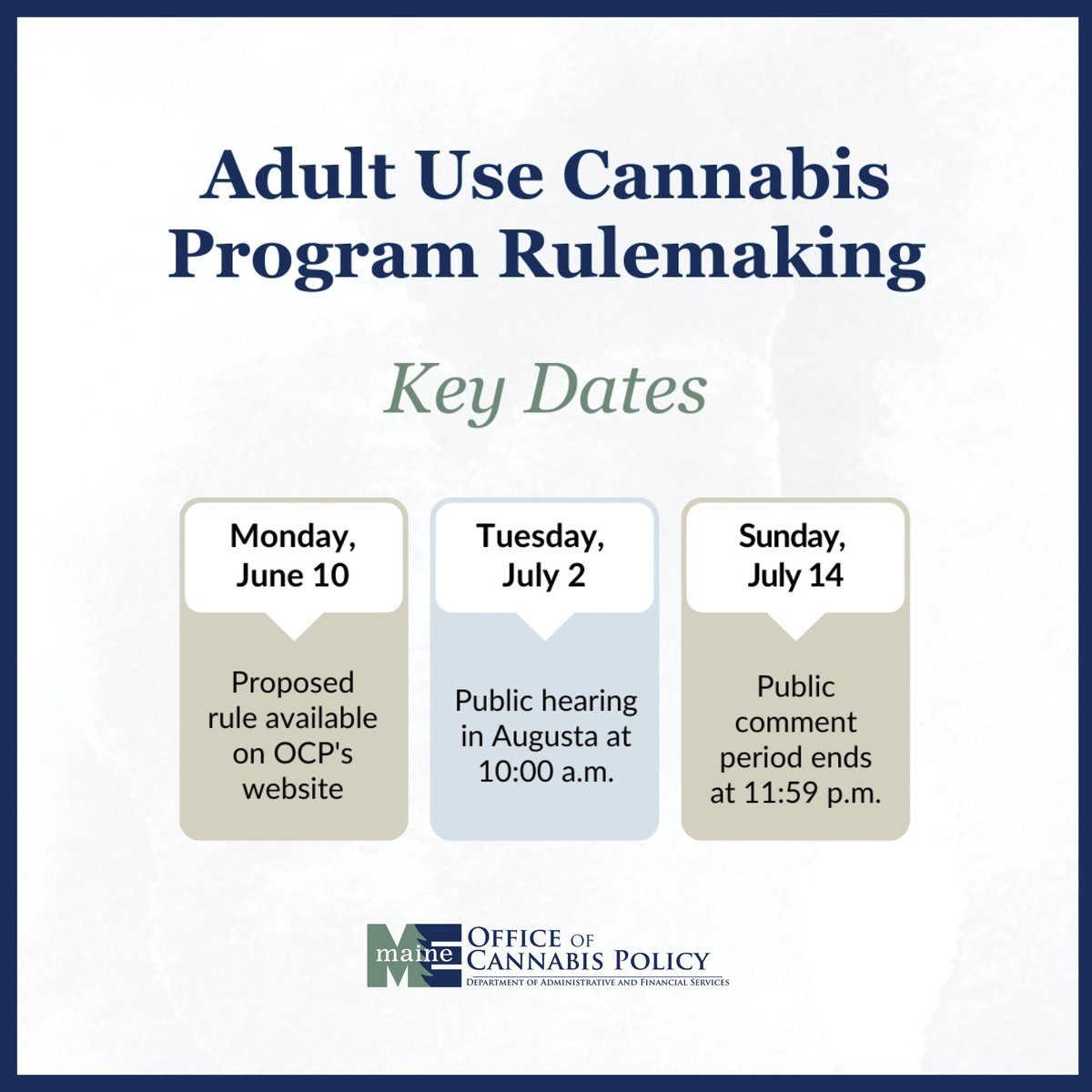 Adult Use Cannabis Program Rulemaking

Key Dates

Monday, June 10

Proposed rule available on OCP's website

Tuesday, July 2

Public hearing in Augusta at 10:00 a.m.

Sunday, July 14

Public comment period ends at 11:59 p.m.

maine OFFICE OF CANNABIS POLICY
DEPARTMENT OF ADMINISTRATIVE AND FINANCIAL SERVICES